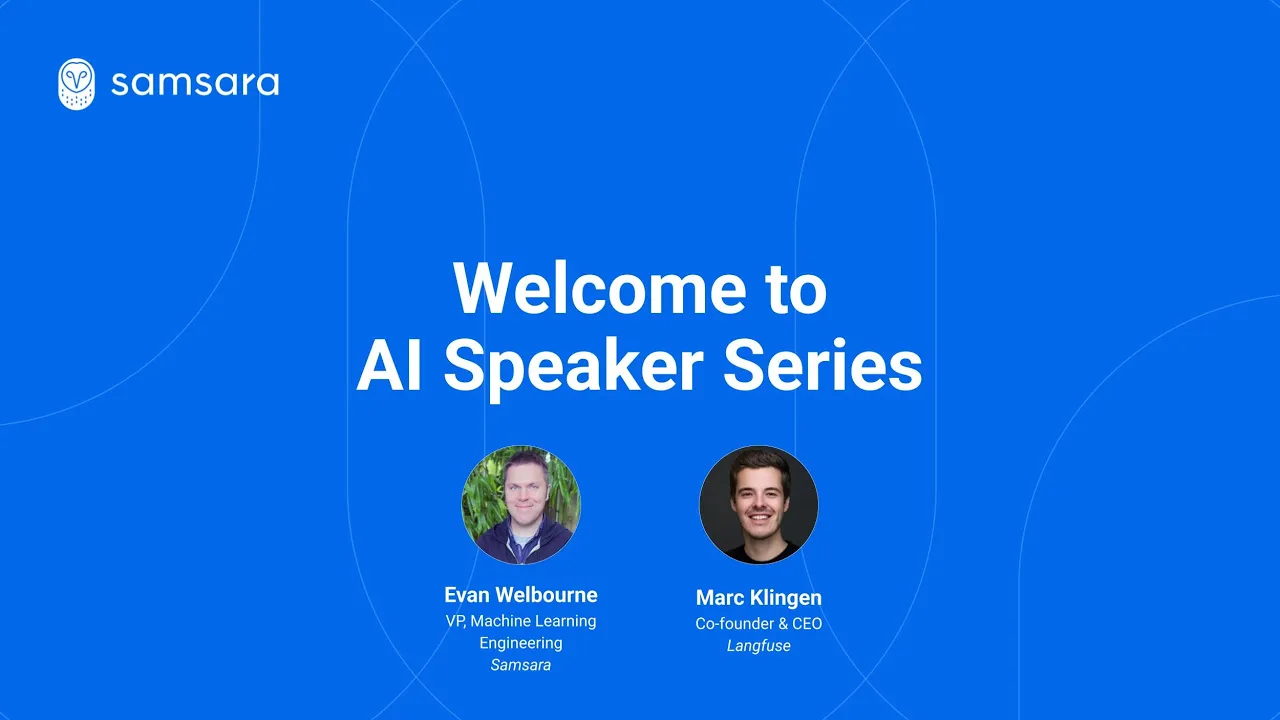 samsara

Welcome to
AI Speaker Series

Evan Welbourne
VP, Machine Learning Engineering
Samsara

Marc Klingen
Co-founder & CEO
Langfuse